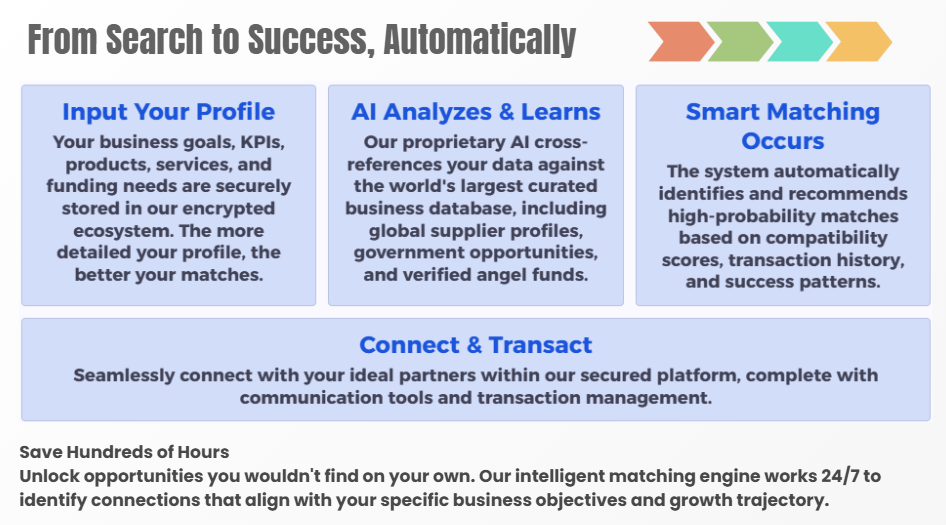 From Search to Success, Automatically

Input Your Profile
Your business goals, KPIs, products, services, and funding needs are securely stored in our encrypted ecosystem. The more detailed your profile, the better your matches.

AI Analyzes & Learns
Our proprietary AI cross-references your data against the world's largest curated business database, including global supplier profiles, government opportunities, and verified angel funds.

Smart Matching Occurs
The system automatically identifies and recommends high-probability matches based on compatibility scores, transaction history, and success patterns.

Connect & Transact
Seamlessly connect with your ideal partners within our secured platform, complete with communication tools and transaction management.

Save Hundreds of Hours
Unlock opportunities you wouldn't find on your own. Our intelligent matching engine works 24/7 to identify connections that align with your specific business objectives and growth trajectory.